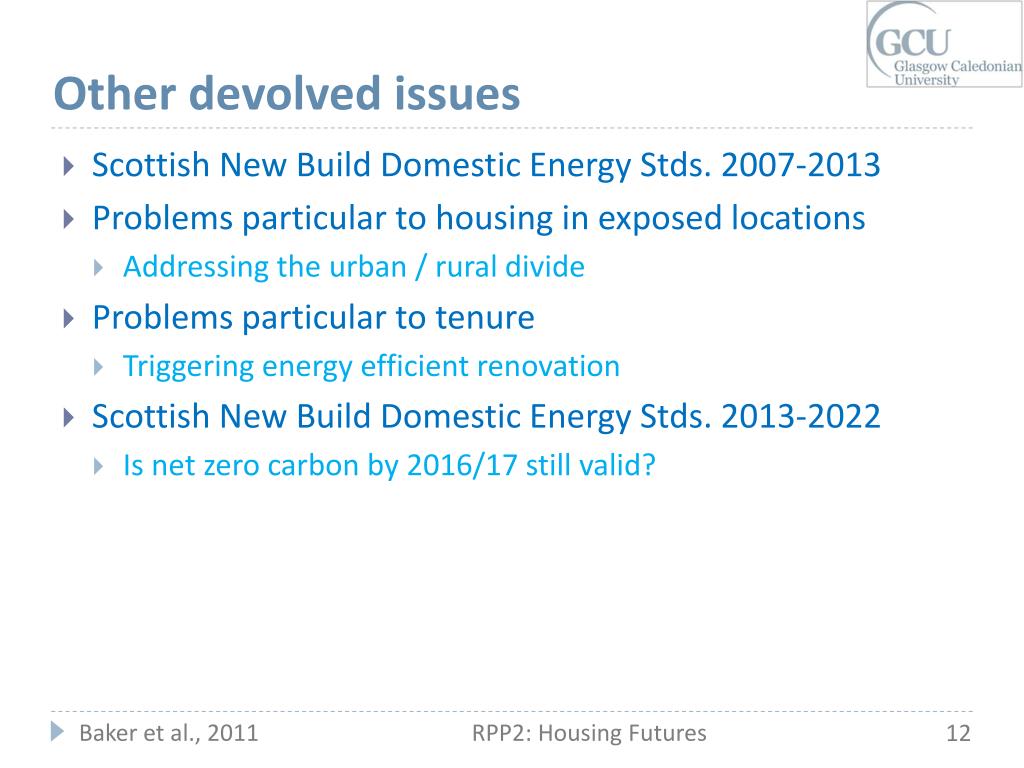 GCU
Glasgow Caledonian University

Other devolved issues

Scottish New Build Domestic Energy Stds. 2007-2013

Problems particular to housing in exposed locations

Addressing the urban / rural divide

Problems particular to tenure

Triggering energy efficient renovation

Scottish New Build Domestic Energy Stds. 2013-2022

Is net zero carbon by 2016/17 still valid?

Baker et al., 2011 RPP2: Housing Futures 12